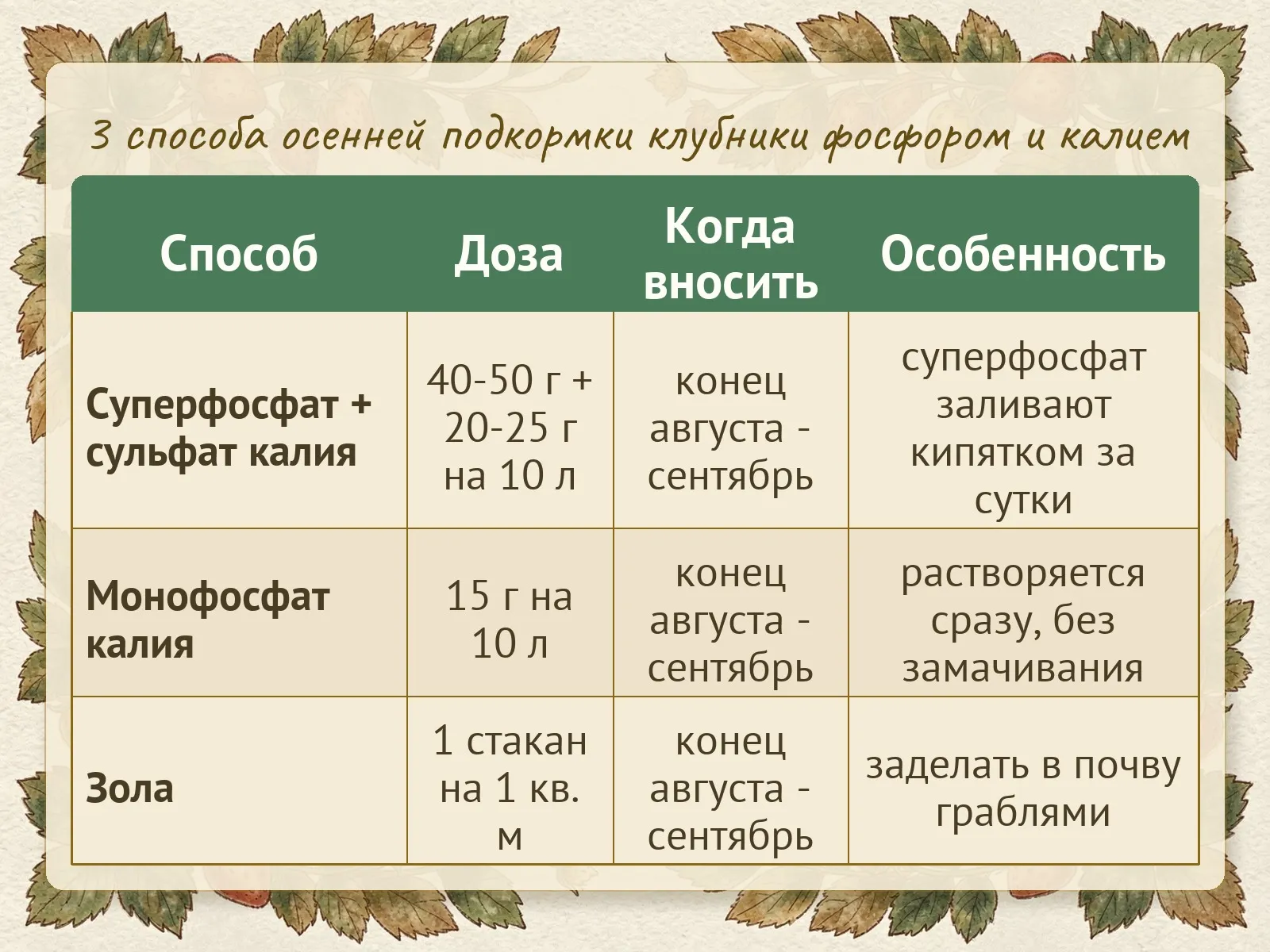 3 способа осенней подкормки клубники фосфором и калием

| Способ | Доза | Когда вносить | Особенность |
|---|---|---|---|
| Суперфосфат + сульфат калия | 40-50 г + 20-25 г на 10 л | конец августа - сентябрь | суперфосфат заливают кипятком за сутки |
| Монофосфат калия | 15 г на 10 л | конец августа - сентябрь | растворяется сразу, без замачивания |
| Зола | 1 стакан на 1 кв. м | конец августа - сентябрь | заделать в почву граблями |